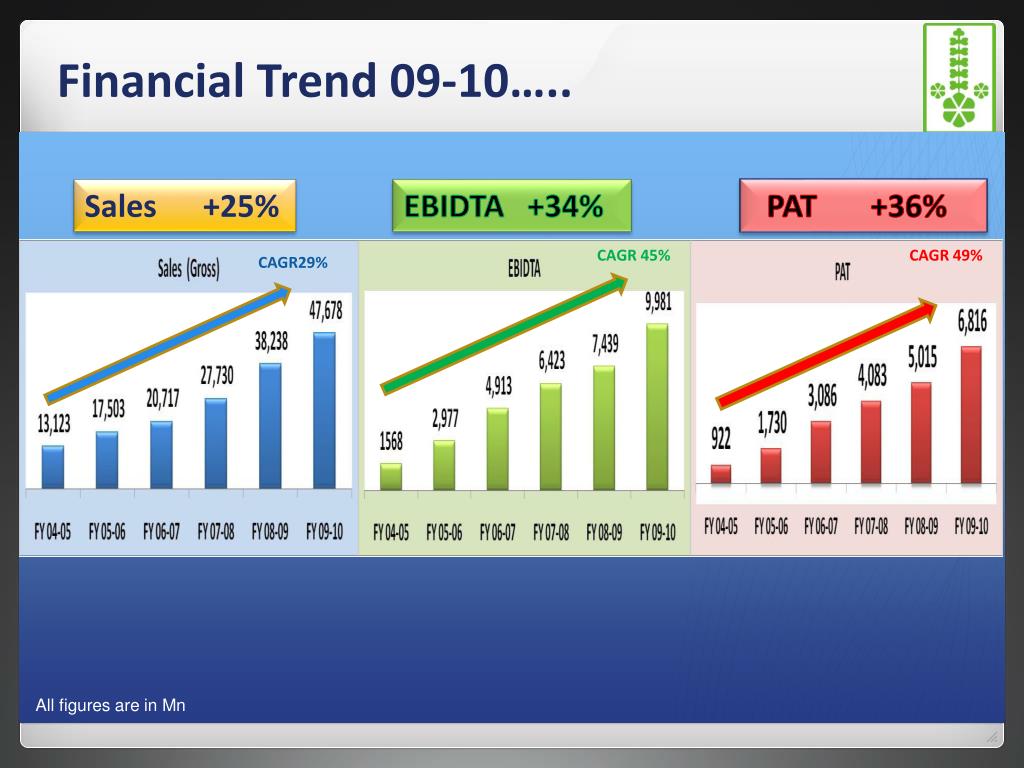 Financial Trend 09-10…..

Sales +25%

EBIDTA +34%

PAT +36%

Sales (Gross)

CAGR29%

13,123
17,503
20,717
27,730
38,238
47,678

FY 04-05 FY 05-06 FY 06-07 FY 07-08 FY 08-09 FY 09-10

EBIDTA

CAGR 45%

1568
2,977
4,913
6,423
7,439
9,981

FY 04-05 FY 05-06 FY 06-07 FY 07-08 FY 08-09 FY 09-10

PAT

CAGR 49%

922
1,730
3,086
4,083
5,015
6,816

FY 04-05 FY 05-06 FY 06-07 FY 07-08 FY 08-09 FY 09-10

All figures are in Mn